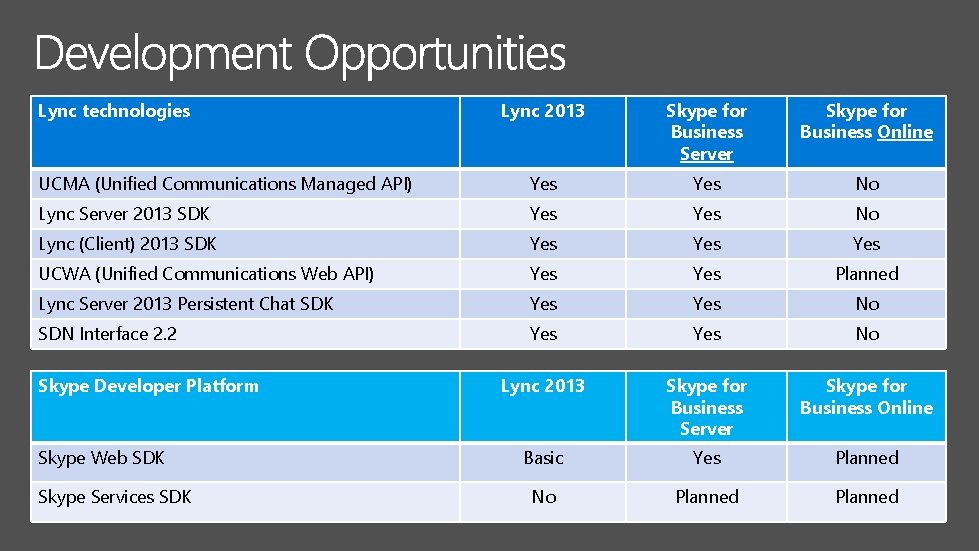 Development Opportunities

| Lync technologies | Lync 2013 | Skype for Business Server | Skype for Business Online |
|---|---|---|---|
| UCMA (Unified Communications Managed API) | Yes | Yes | No |
| Lync Server 2013 SDK | Yes | Yes | No |
| Lync (Client) 2013 SDK | Yes | Yes | Yes |
| UCWA (Unified Communications Web API) | Yes | Yes | Planned |
| Lync Server 2013 Persistent Chat SDK | Yes | Yes | No |
| SDN Interface 2.2 | Yes | Yes | No |

| Skype Developer Platform | Lync 2013 | Skype for Business Server | Skype for Business Online |
|---|---|---|---|
| Skype Web SDK | Basic | Yes | Planned |
| Skype Services SDK | No | Planned | Planned |